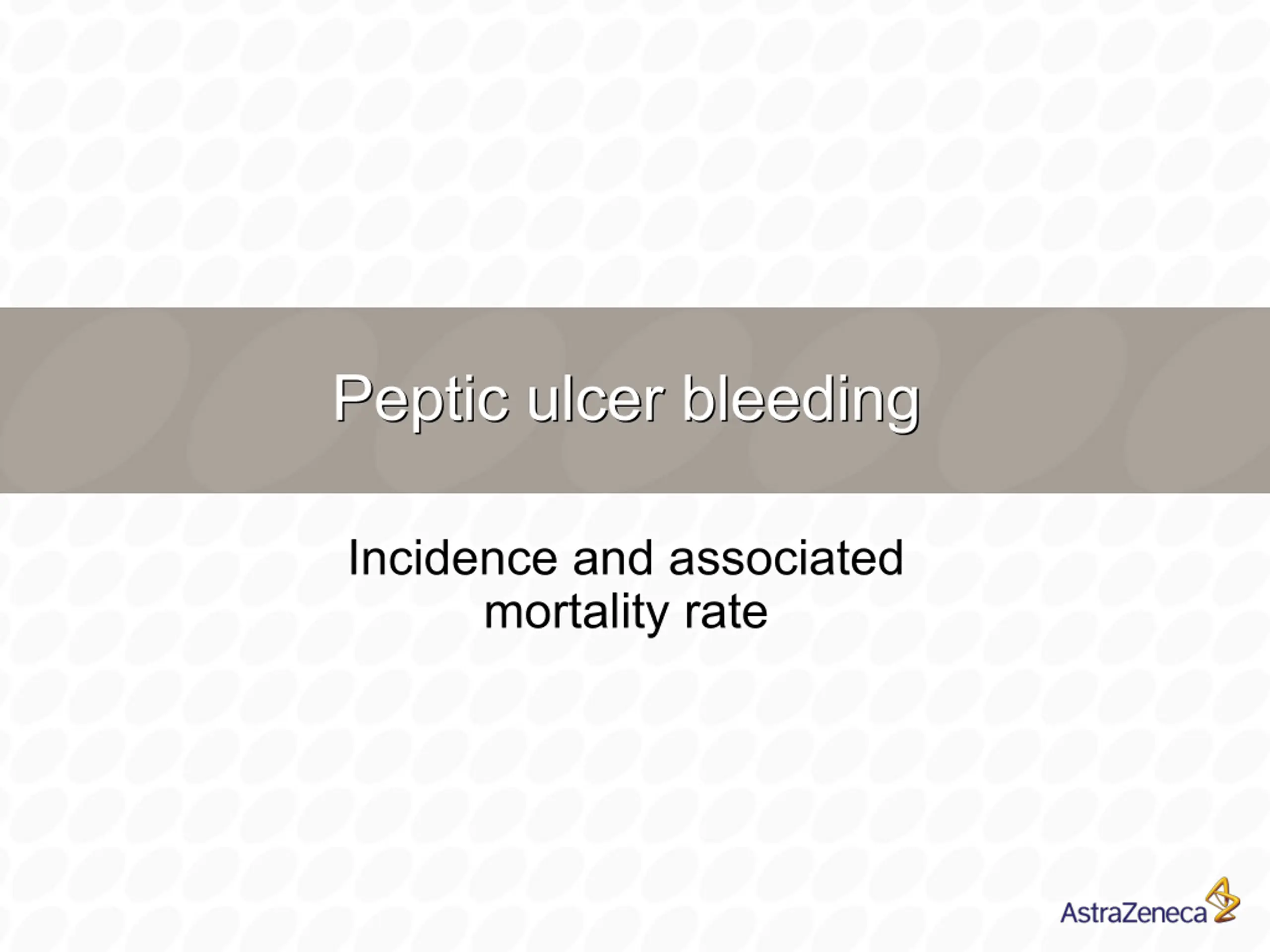 Peptic ulcer bleeding

Incidence and associated mortality rate

AstraZeneca